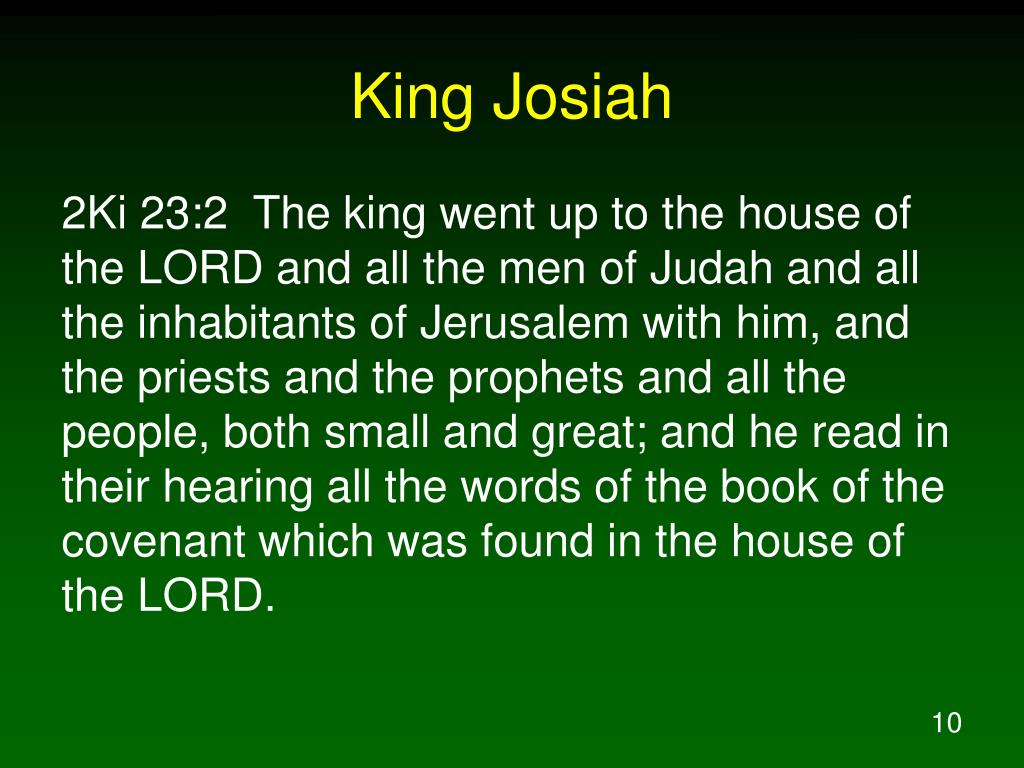 King Josiah

2Ki 23:2 The king went up to the house of the LORD and all the men of Judah and all the inhabitants of Jerusalem with him, and the priests and the prophets and all the people, both small and great; and he read in their hearing all the words of the book of the covenant which was found in the house of the LORD.

10